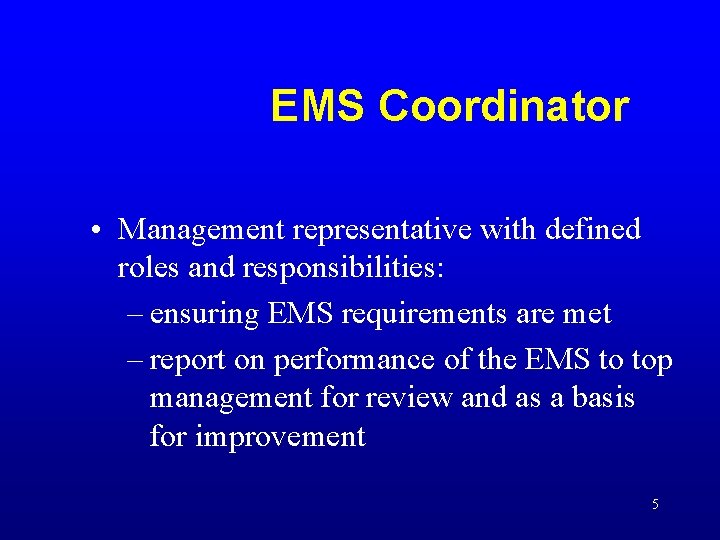 EMS Coordinator

• Management representative with defined roles and responsibilities:

– ensuring EMS requirements are met

– report on performance of the EMS to top management for review and as a basis for improvement

5